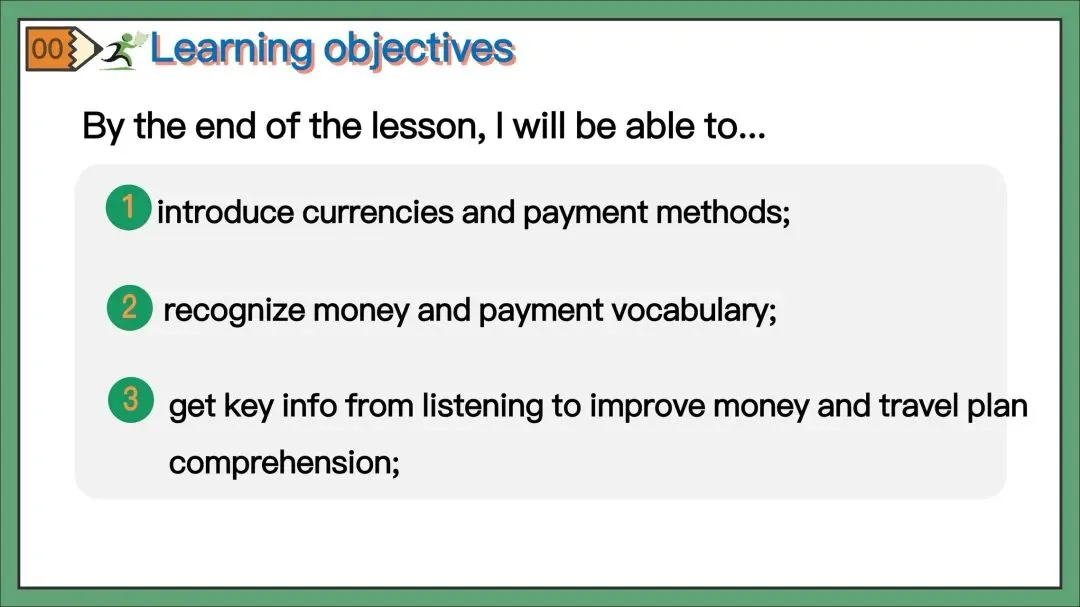 00 Learning objectives

By the end of the lesson, I will be able to...

1 introduce currencies and payment methods;

2 recognize money and payment vocabulary;

3 get key info from listening to improve money and travel plan comprehension;